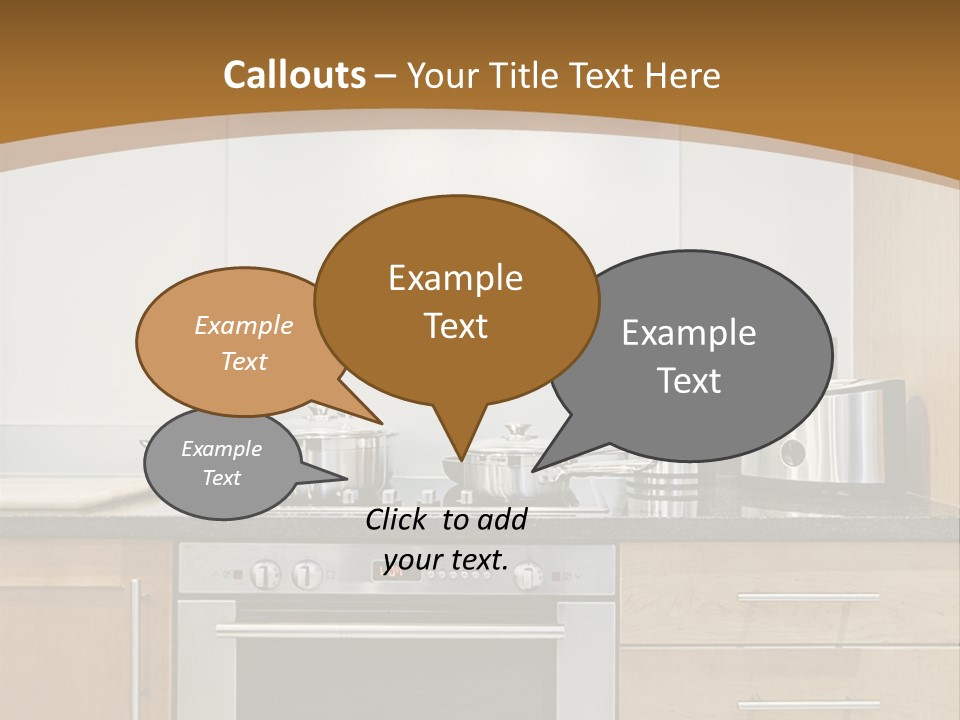 Callouts – Your Title Text Here

Example Text

Example Text

Example Text

Example Text

Click to add your text.